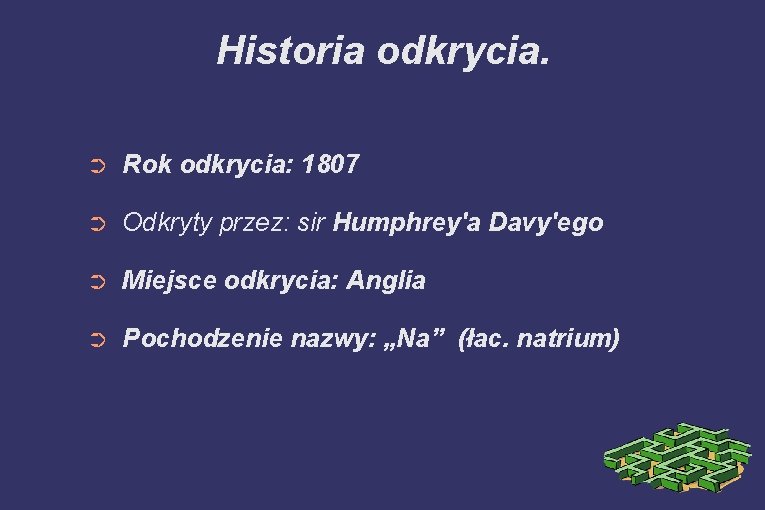 Historia odkrycia.

➲ Rok odkrycia: 1807

➲ Odkryty przez: sir Humphrey'a Davy'ego

➲ Miejsce odkrycia: Anglia

➲ Pochodzenie nazwy: „Na” (łac. natrium)